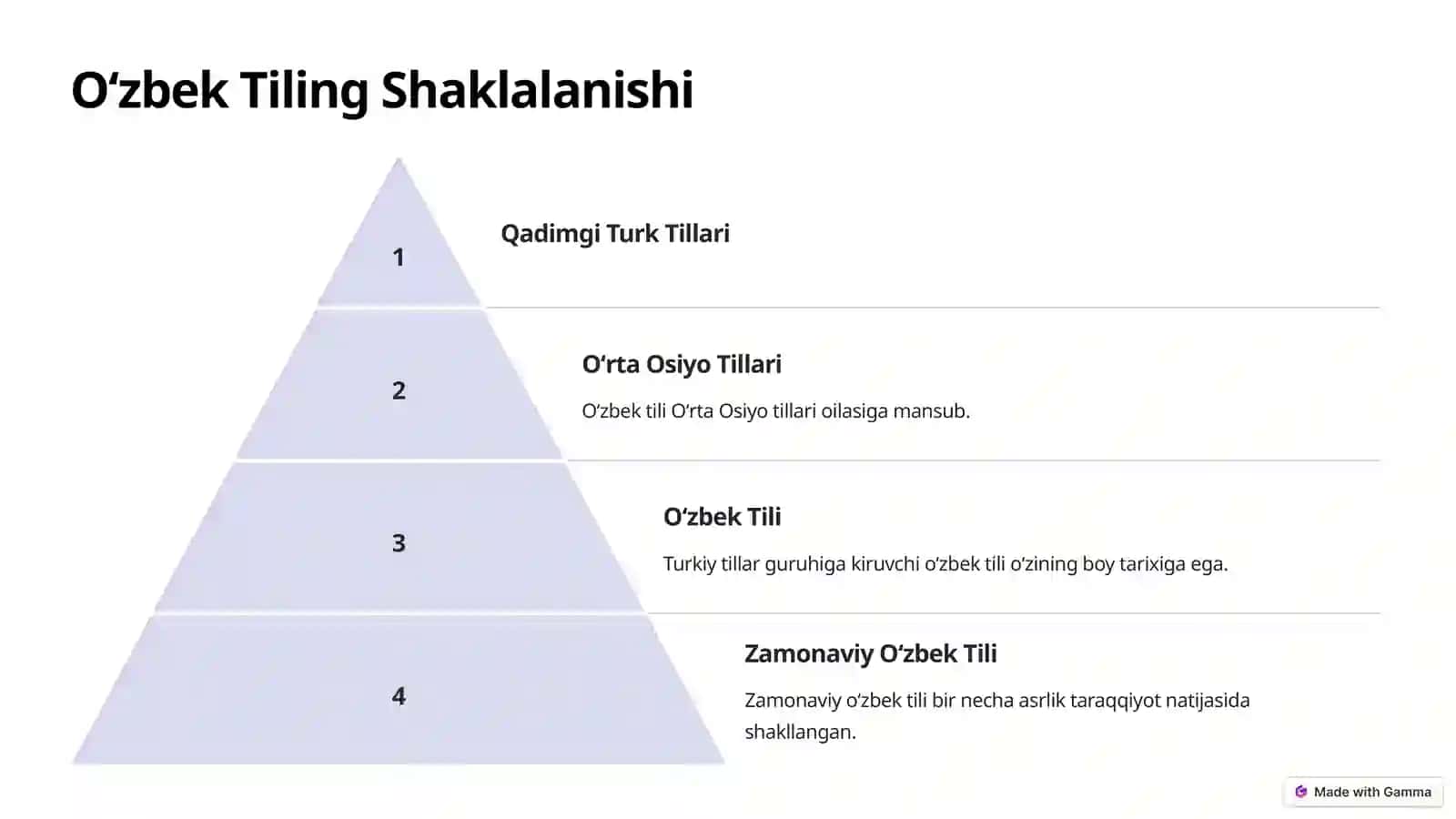 O'zbek Tiling Shaklalanishi

1

Qadimgi Turk Tillari

2

O'rta Osiyo Tillari

O'zbek tili O'rta Osiyo tillari oilasiga mansub.

3

O'zbek Tili

Turkiy tillar guruhiga kiruvchi o'zbek tili o'zining boy tarixiga ega.

4

Zamonaviy O'zbek Tili

Zamonaviy o'zbek tili bir necha asrlik taraqqiyot natijasida shakllangan.

Made with Gamma